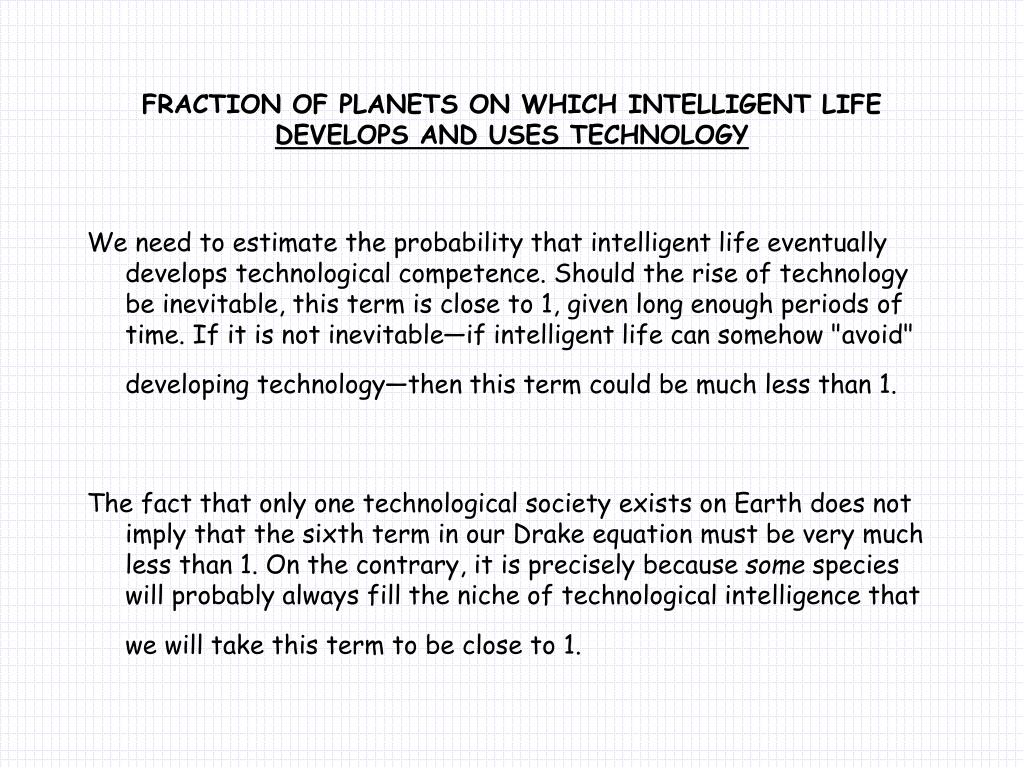 FRACTION OF PLANETS ON WHICH INTELLIGENT LIFE DEVELOPS AND USES TECHNOLOGY

We need to estimate the probability that intelligent life eventually develops technological competence. Should the rise of technology be inevitable, this term is close to 1, given long enough periods of time. If it is not inevitable—if intelligent life can somehow "avoid" developing technology—then this term could be much less than 1.

The fact that only one technological society exists on Earth does not imply that the sixth term in our Drake equation must be very much less than 1. On the contrary, it is precisely because some species will probably always fill the niche of technological intelligence that we will take this term to be close to 1.